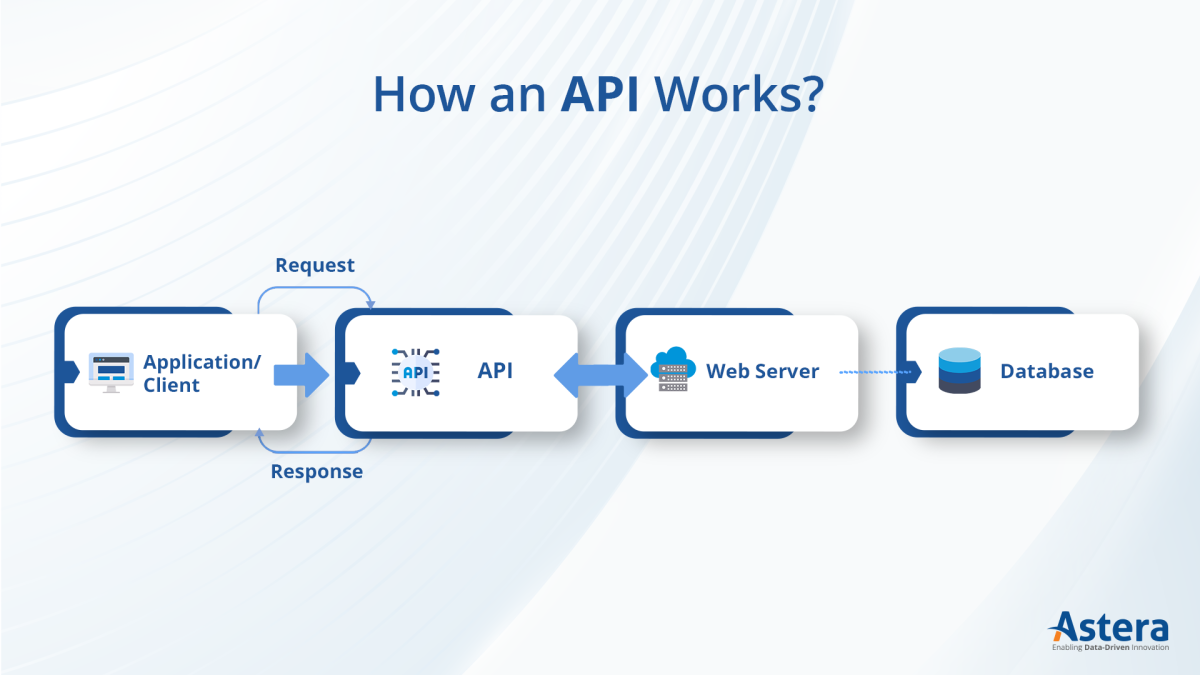 How an API Works?

Request

Application/ Client

API

API

Web Server

Database

Response

Astera
Enabling Data-Driven Innovation